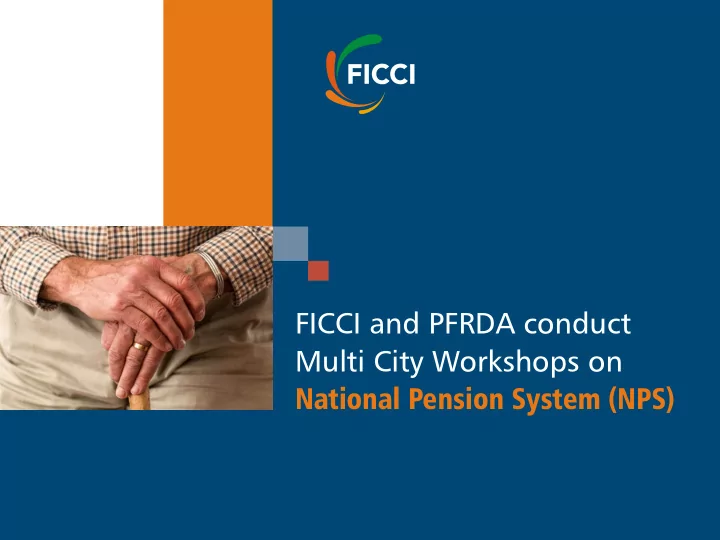 FICCI

FICCI and PFRDA conduct Multi City Workshops on National Pension System (NPS)